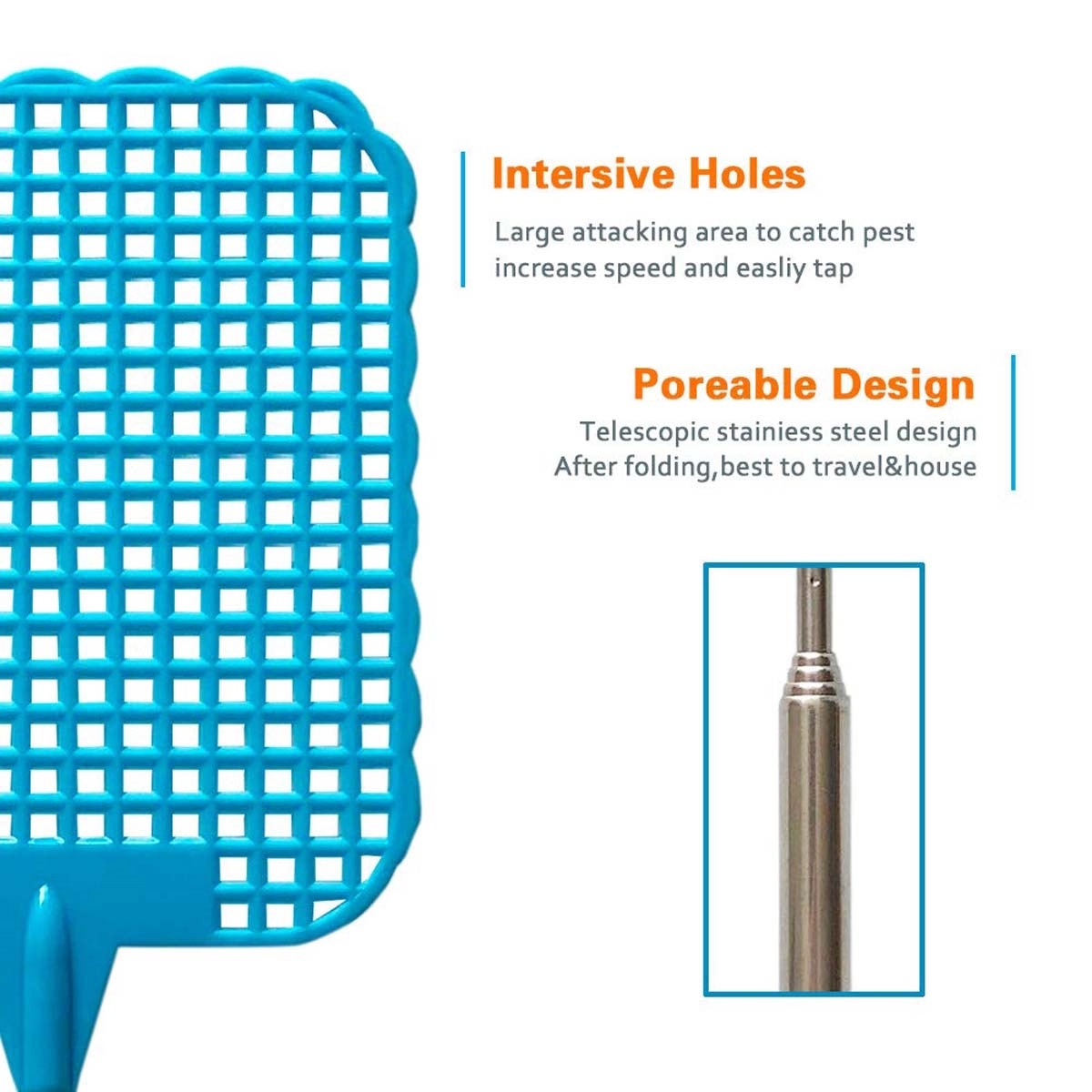 Intersive Holes

Large attacking area to catch pest increase speed and easliy tap

Poreable Design

Telescopic stainiess steel design
After folding,best to travel&house